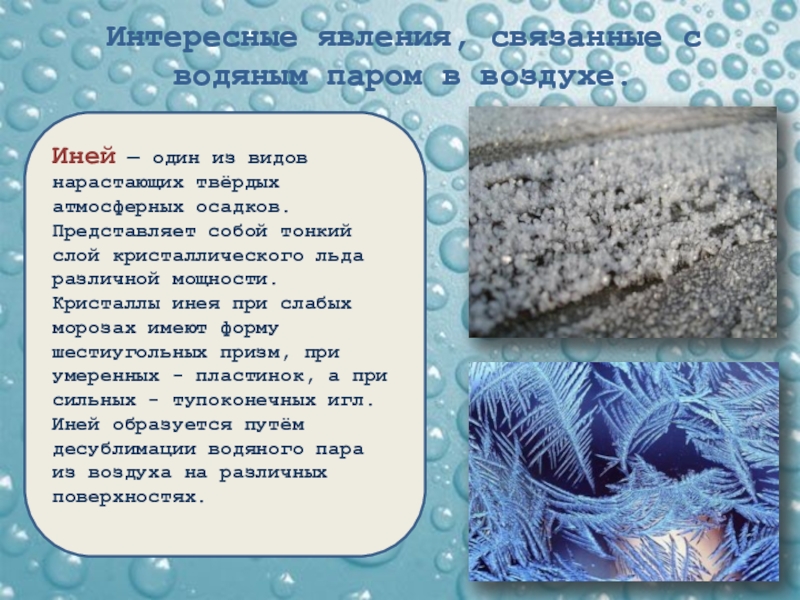 Интересные явления, связанные с водяным паром в воздухе.

Иней — один из видов нарастающих твёрдых атмосферных осадков. Представляет собой тонкий слой кристаллического льда различной мощности. Кристаллы инея при слабых морозах имеют форму шестиугольных призм, при умеренных - пластинок, а при сильных - тупоконечных игл. Иней образуется путём десублимации водяного пара из воздуха на различных поверхностях.